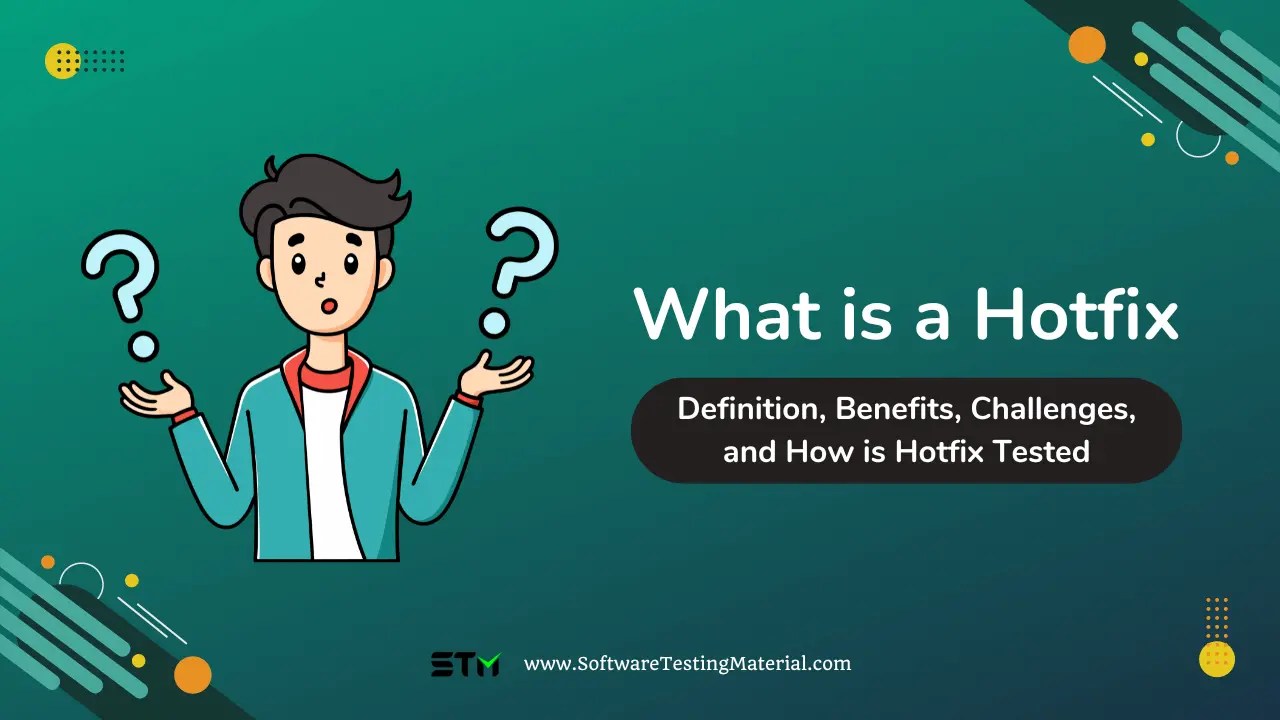 What is a Hotfix

Definition, Benefits, Challenges, and How is Hotfix Tested

STM www.SoftwareTestingMaterial.com